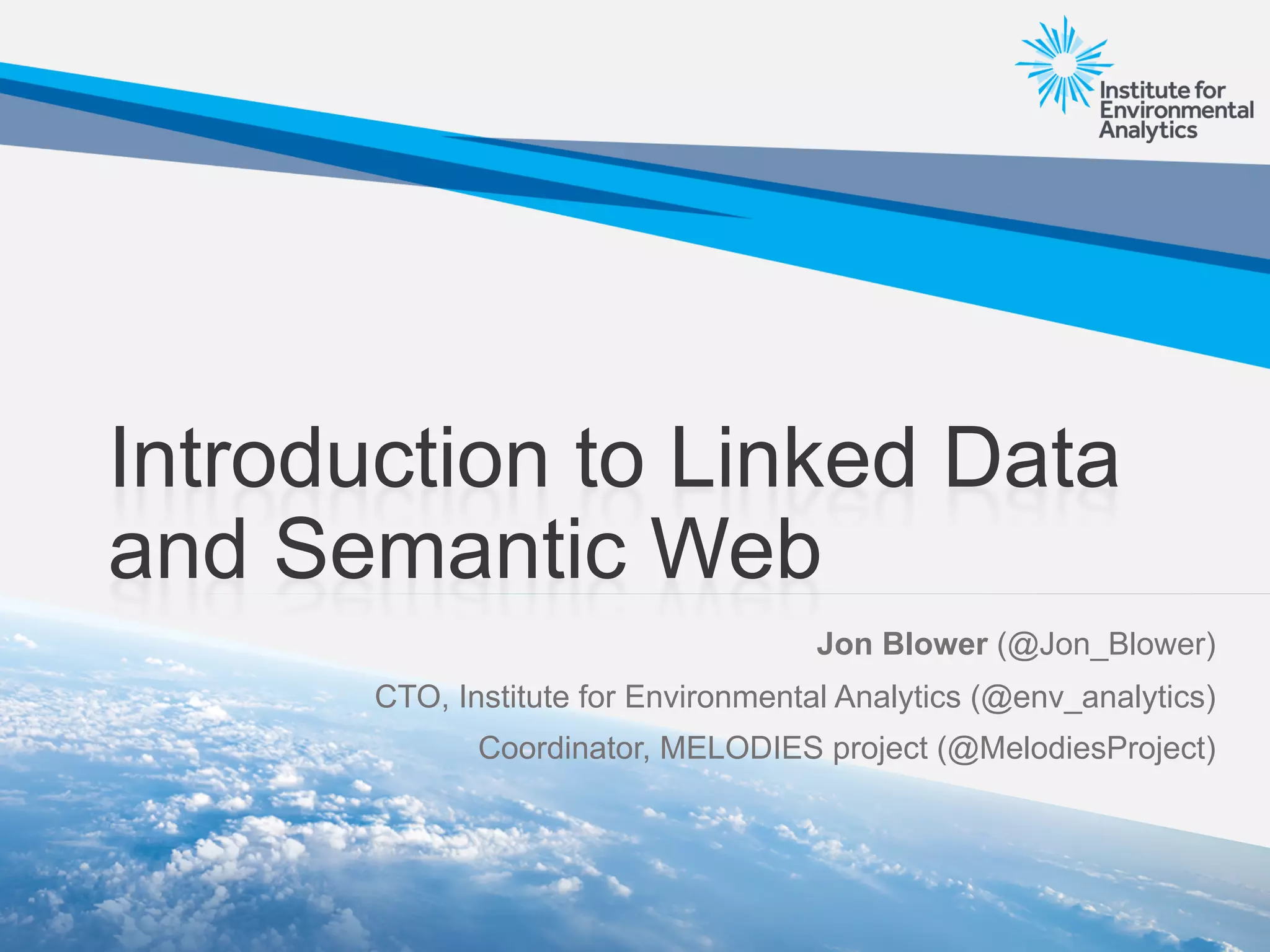 Institute for Environmental Analytics

Introduction to Linked Data and Semantic Web

Jon Blower (@Jon_Blower)

CTO, Institute for Environmental Analytics (@env_analytics)

Coordinator, MELODIES project (@MelodiesProject)